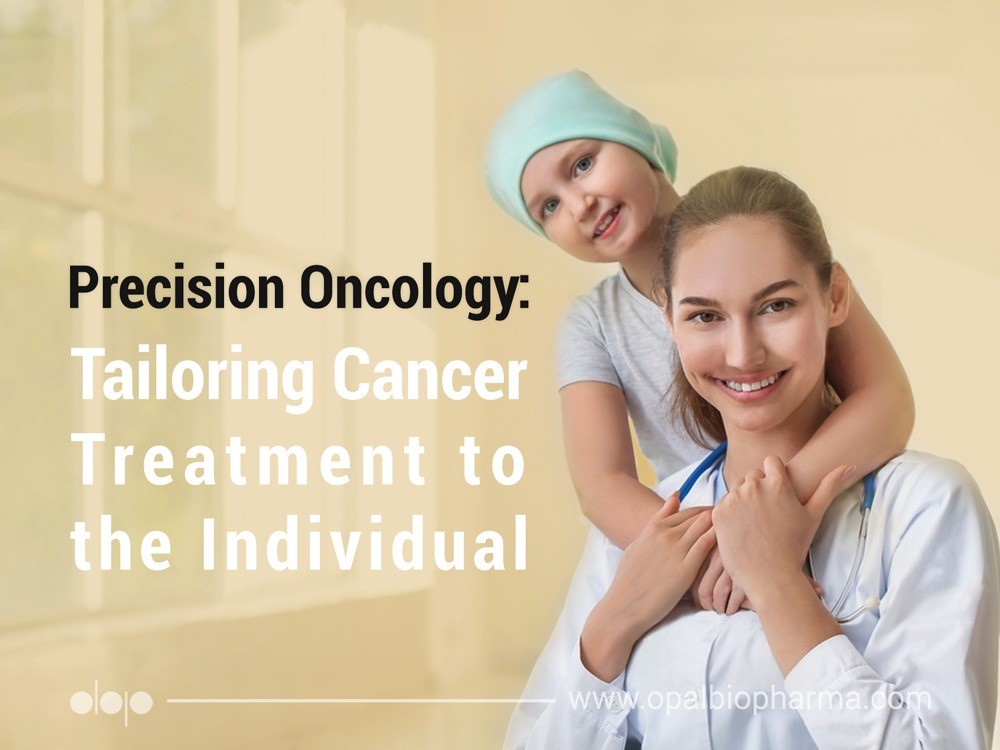 Precision Oncology:
Tailoring Cancer Treatment to the Individual

www.opalbiopharma.com